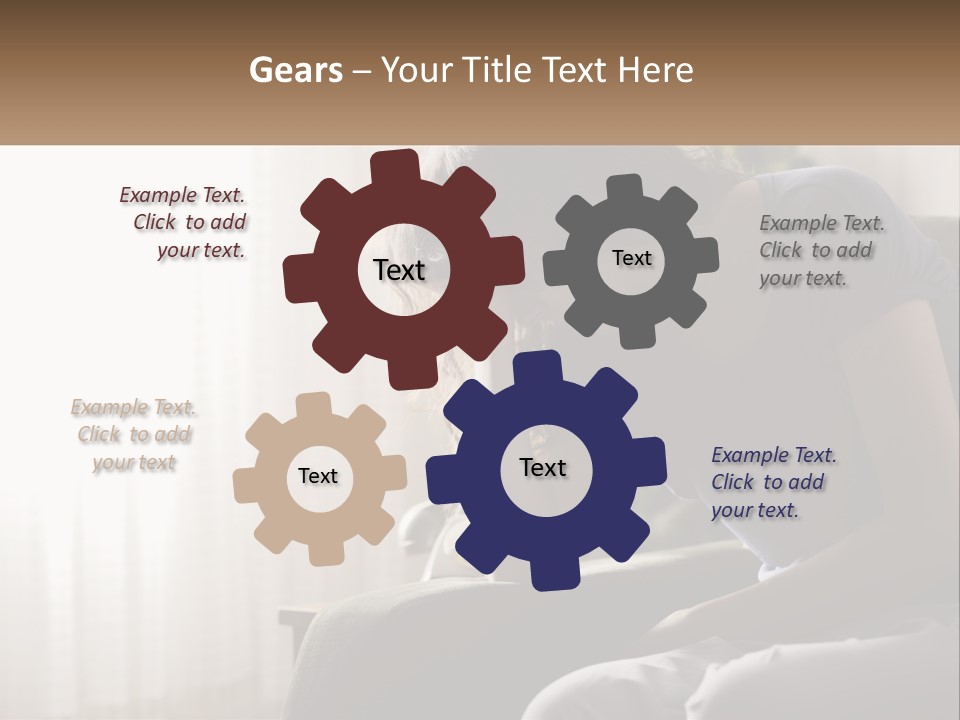 Gears – Your Title Text Here

Example Text. Click to add your text.

Text

Text

Example Text. Click to add your text.

Example Text. Click to add your text

Text

Text

Example Text. Click to add your text.